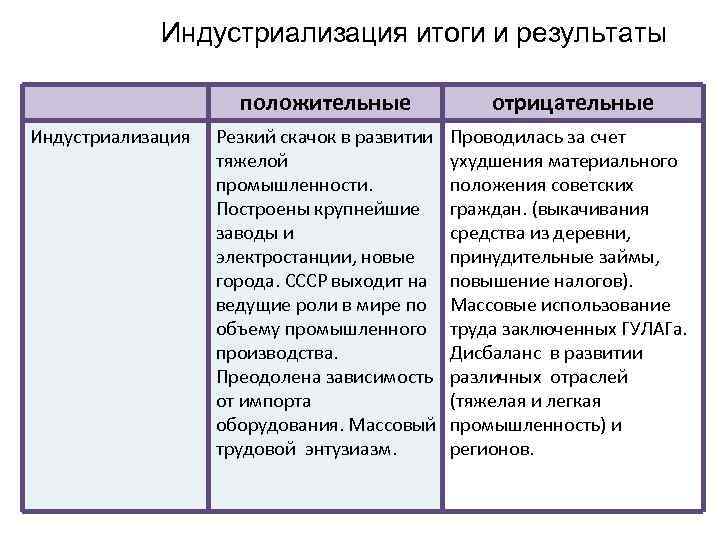 Индустриализация итоги и результаты

| | положительные | отрицательные |
|---|---|---|
| Индустриализация | Резкий скачок в развитии тяжелой промышленности. Построены крупнейшие заводы и электростанции, новые города. СССР выходит на ведущие роли в мире по объему промышленного производства. Преодолена зависимость от импорта оборудования. Массовый трудовой энтузиазм. | Проводилась за счет ухудшения материального положения советских граждан. (выкачивания средства из деревни, принудительные займы, повышение налогов). Массовые использование труда заключенных ГУЛАГа. Дисбаланс в развитии различных отраслей (тяжелая и легкая промышленность) и регионов. |